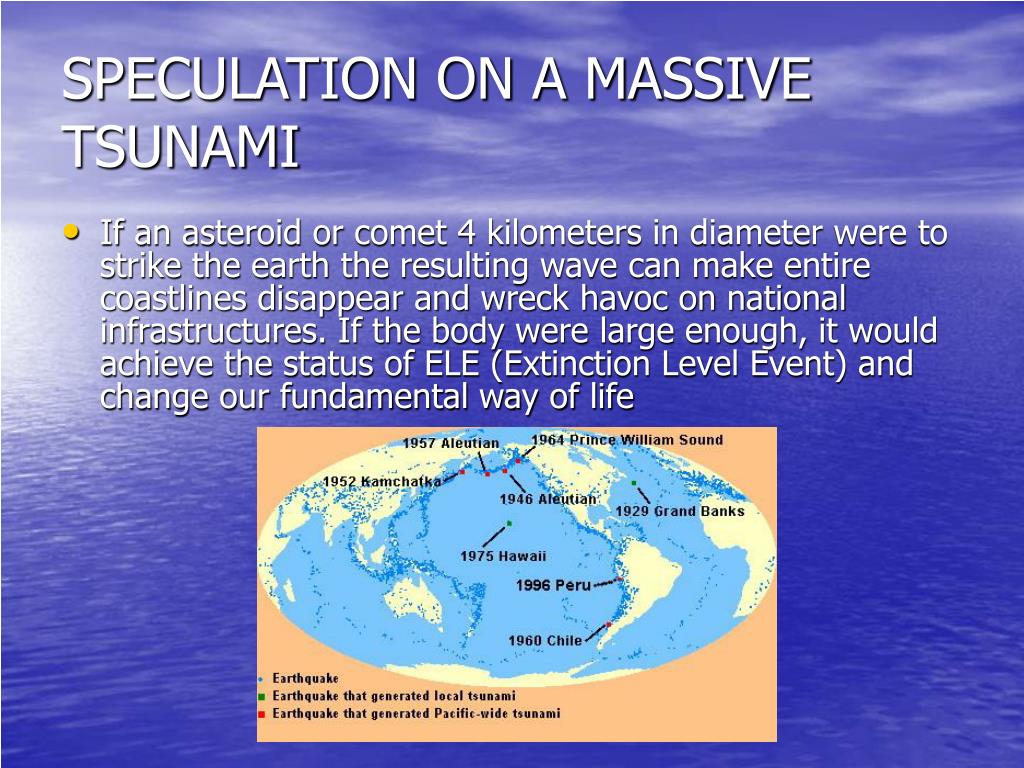 SPECULATION ON A MASSIVE TSUNAMI

• If an asteroid or comet 4 kilometers in diameter were to strike the earth the resulting wave can make entire coastlines disappear and wreck havoc on national infrastructures. If the body were large enough, it would achieve the status of ELE (Extinction Level Event) and change our fundamental way of life

1957 Aleutian
1964 Prince William Sound
1952 Kamchatka
1946 Aleutian
1929 Grand Banks
1975 Hawaii
1996 Peru
1960 Chile

Earthquake
Earthquake that generated local tsunami
Earthquake that generated Pacific-wide tsunami